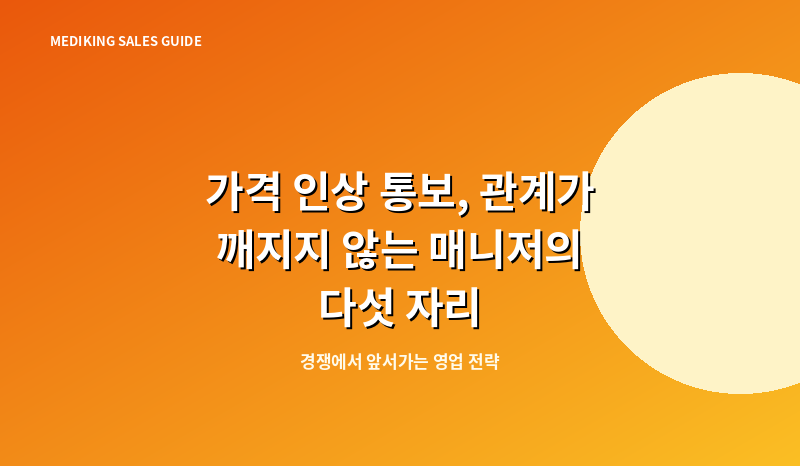 MEDIKING SALES GUIDE

가격 인상 통보, 관계가 깨지지 않는 매니저의 다섯 자리

경쟁에서 앞서가는 영업 전략